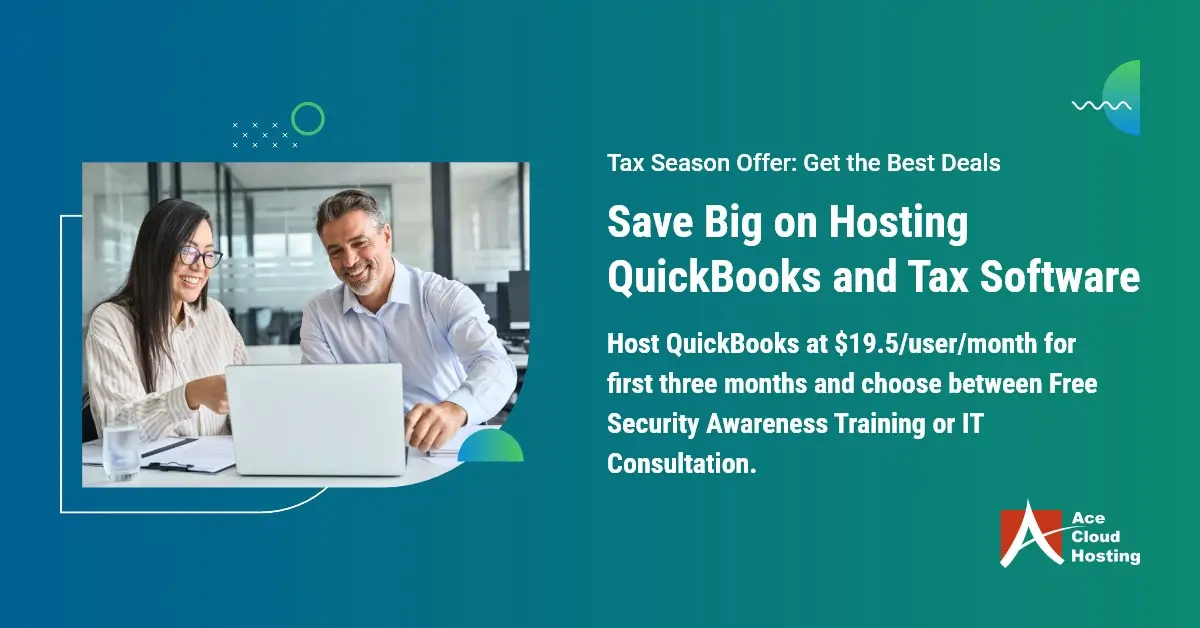 Tax Season Offer: Get the Best Deals

Save Big on Hosting QuickBooks and Tax Software

Host QuickBooks at $19.5/user/month for first three months and choose between Free Security Awareness Training or IT Consultation.

Ace Cloud Hosting